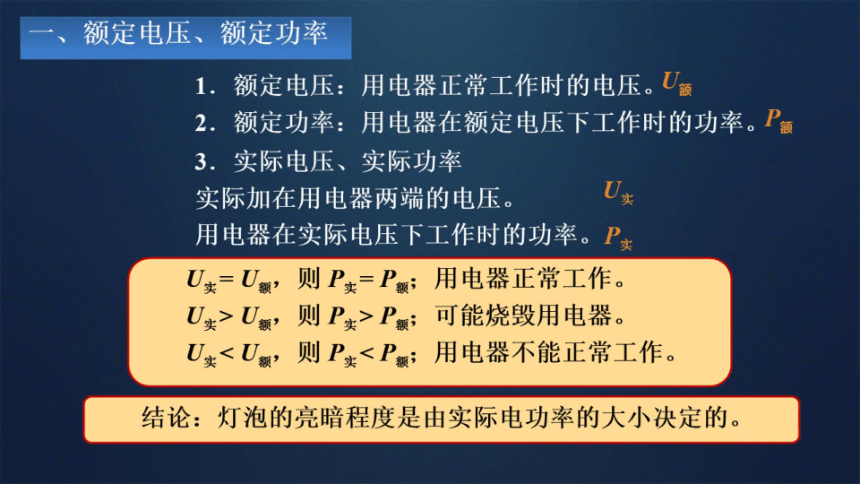 一、额定电压、额定功率

1．额定电压：用电器正常工作时的电压。$U_{额}$

2．额定功率：用电器在额定电压下工作时的功率。$P_{额}$

3．实际电压、实际功率

实际加在用电器两端的电压。 $U_{实}$

用电器在实际电压下工作时的功率。$P_{实}$

$U_{实} = U_{额}$，则 $P_{实} = P_{额}$；用电器正常工作。

$U_{实} > U_{额}$，则 $P_{实} > P_{额}$；可能烧毁用电器。

$U_{实} < U_{额}$，则 $P_{实} < P_{额}$；用电器不能正常工作。

结论：灯泡的亮暗程度是由实际电功率的大小决定的。